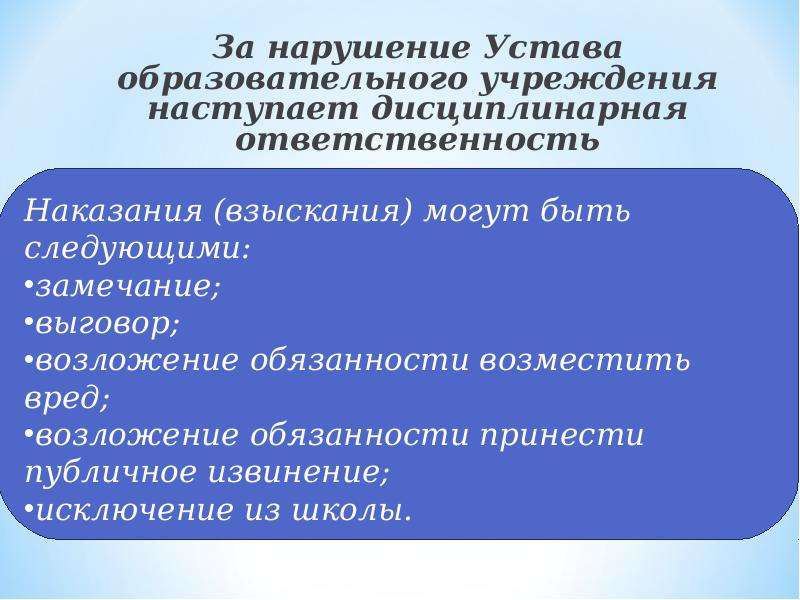 За нарушение Устава образовательного учреждения наступает дисциплинарная ответственность

Наказания (взыскания) могут быть следующими:
• замечание;
• выговор;
• возложение обязанности возместить вред;
• возложение обязанности принести публичное извинение;
• исключение из школы.